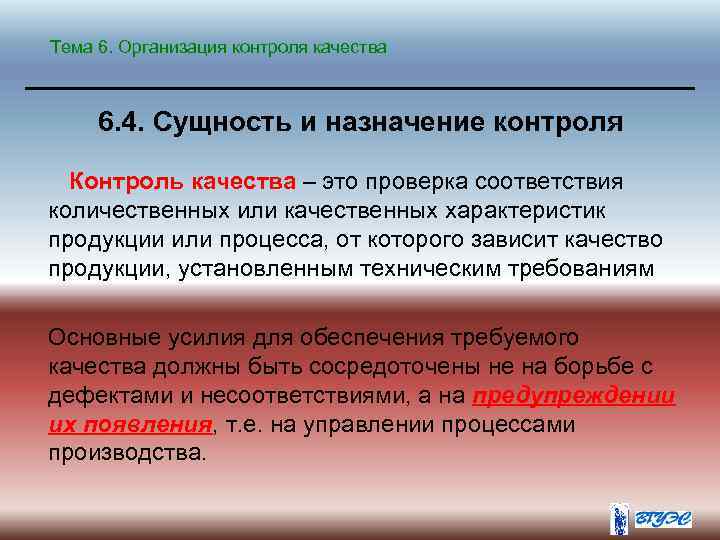 Тема 6. Организация контроля качества

6.4. Сущность и назначение контроля

Контроль качества – это проверка соответствия количественных или качественных характеристик продукции или процесса, от которого зависит качество продукции, установленным техническим требованиям

Основные усилия для обеспечения требуемого качества должны быть сосредоточены не на борьбе с дефектами и несоответствиями, а на предупреждении их появления, т.е. на управлении процессами производства.

ВГУЭС